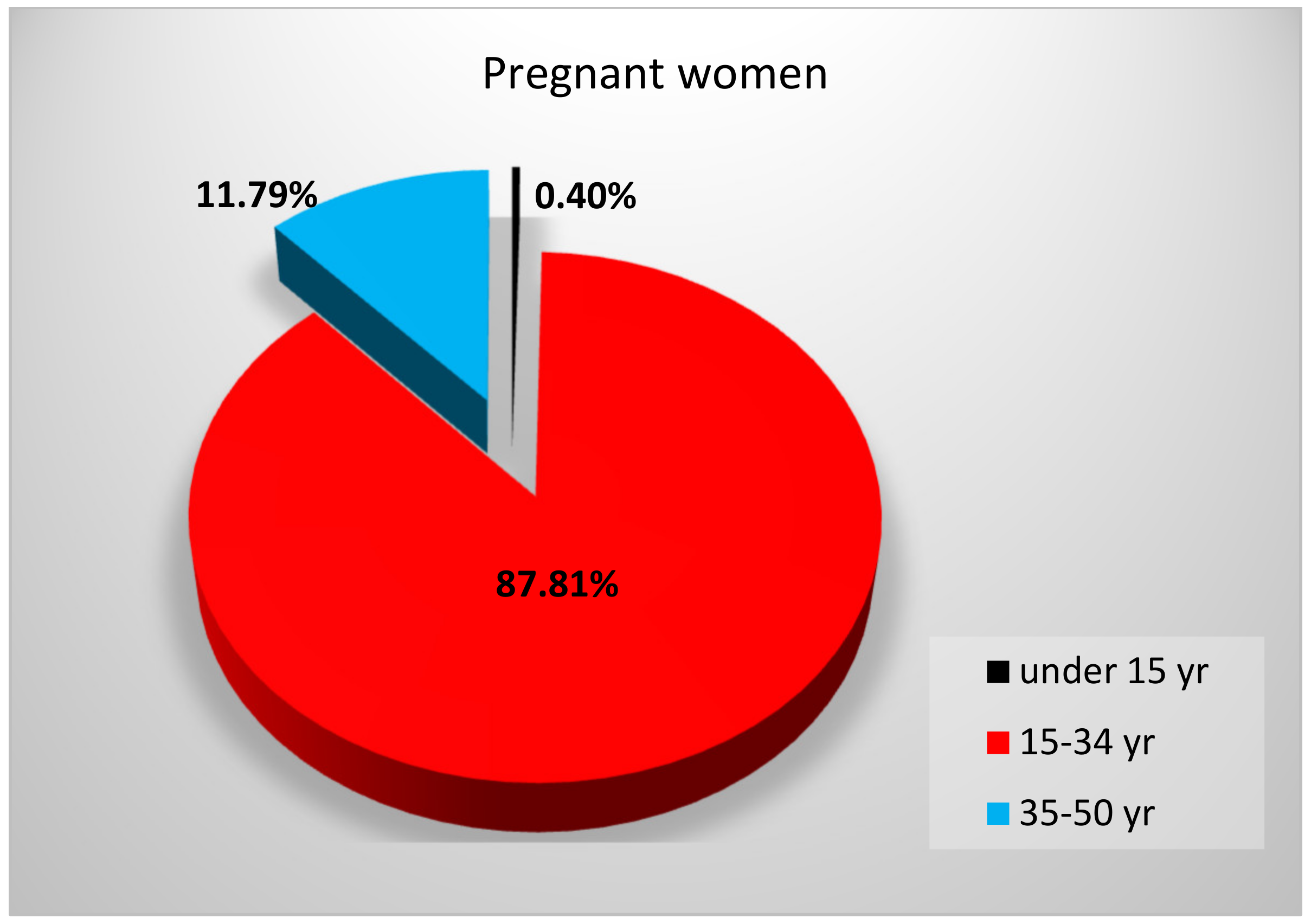 Pregnant women

11.79%

0.40%

87.81%

under 15 yr
15-34 yr
35-50 yr